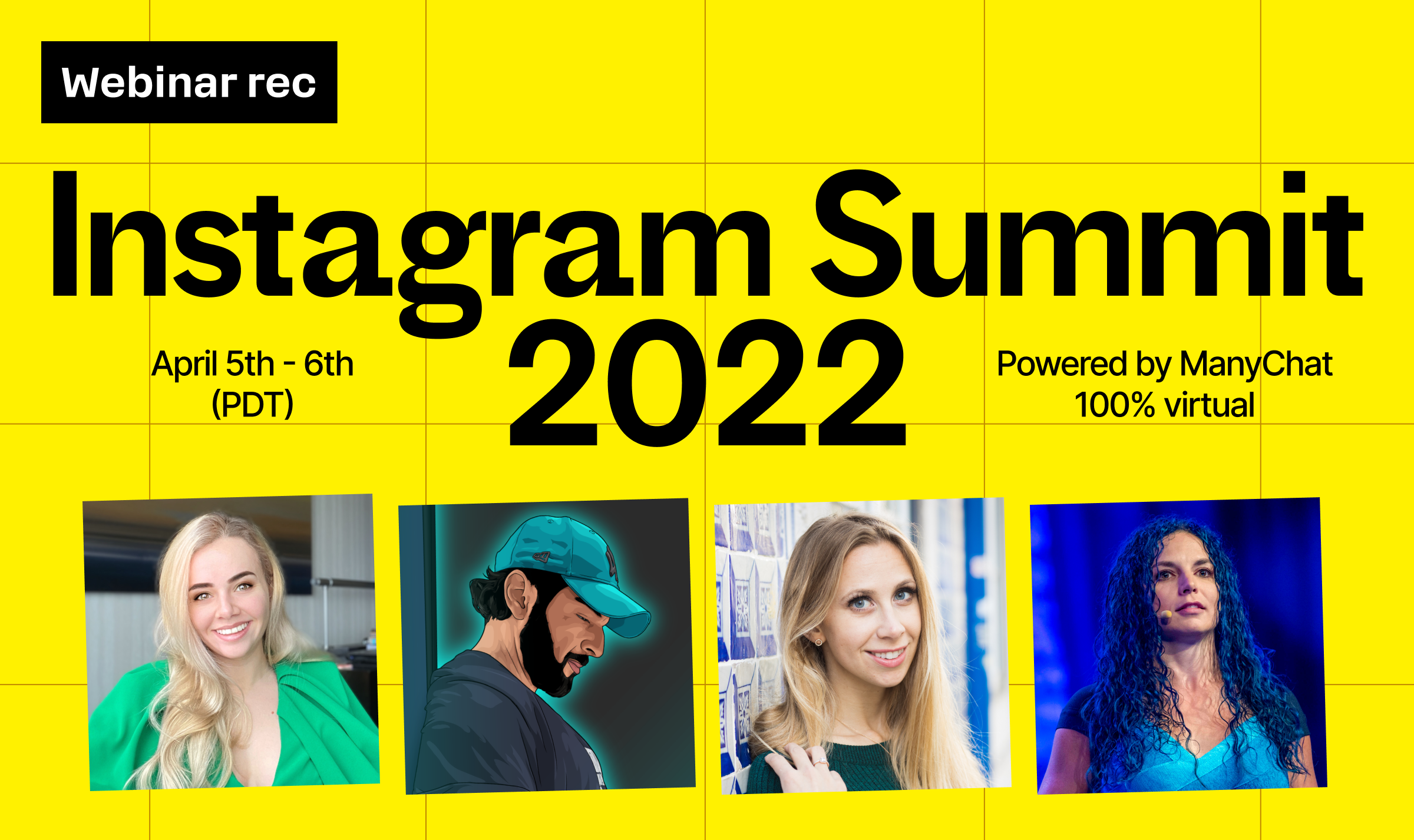 Webinar rec

Instagram Summit 2022

April 5th - 6th (PDT)

Powered by ManyChat 100% virtual